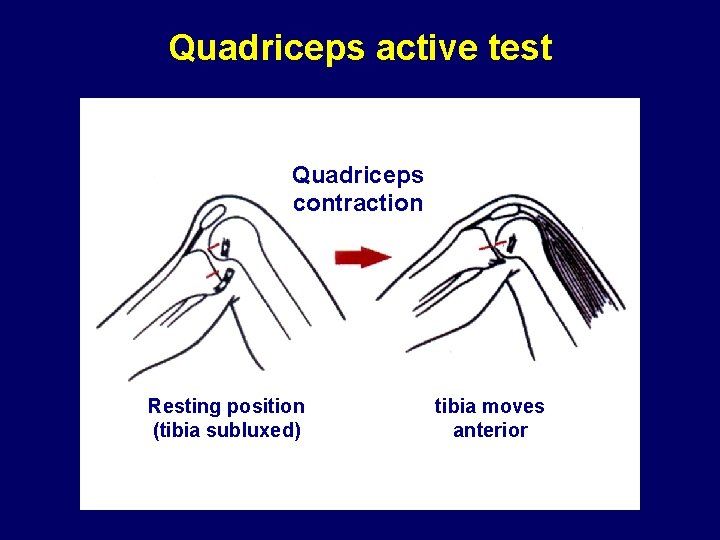 Quadriceps active test

Quadriceps contraction

Resting position (tibia subluxed)

tibia moves anterior